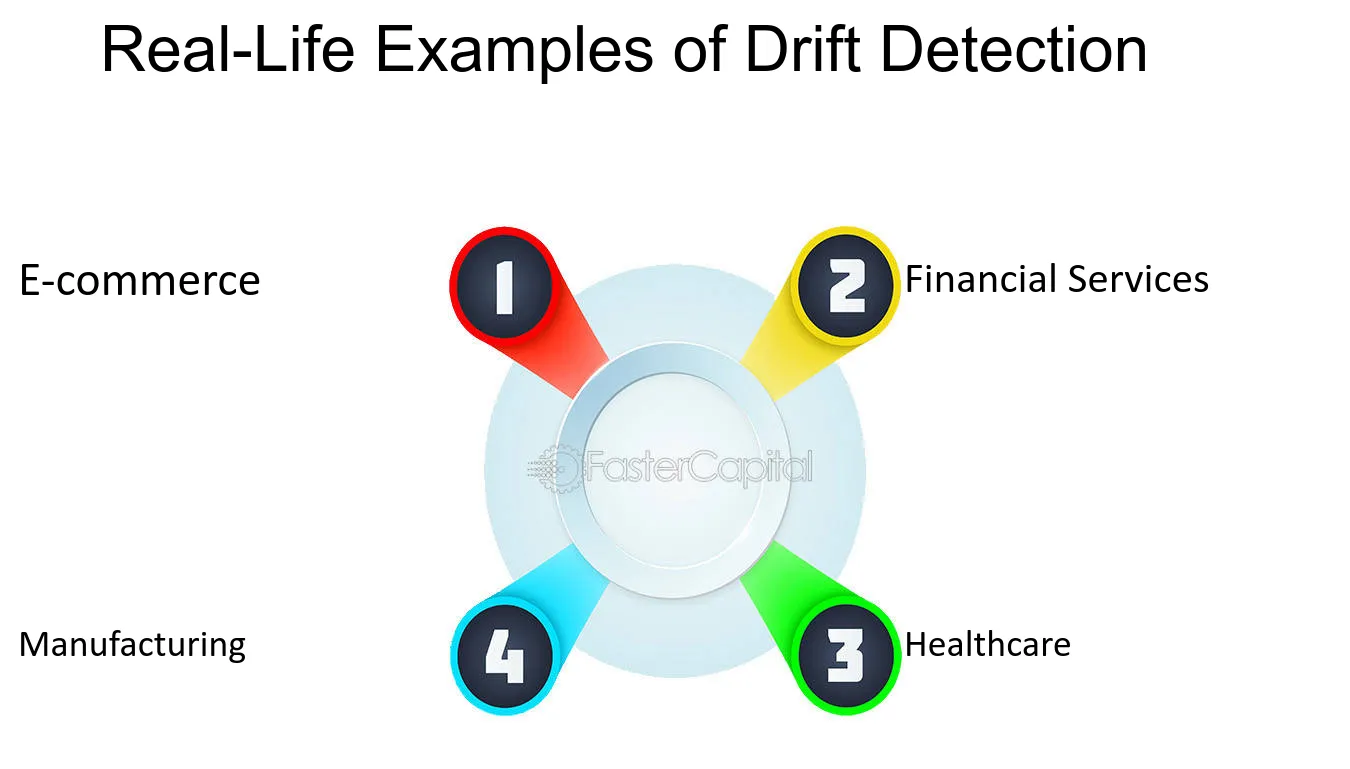 Real-Life Examples of Drift Detection

E-commerce

1

2

Financial Services

Manufacturing

4

3

Healthcare

FasterCapital